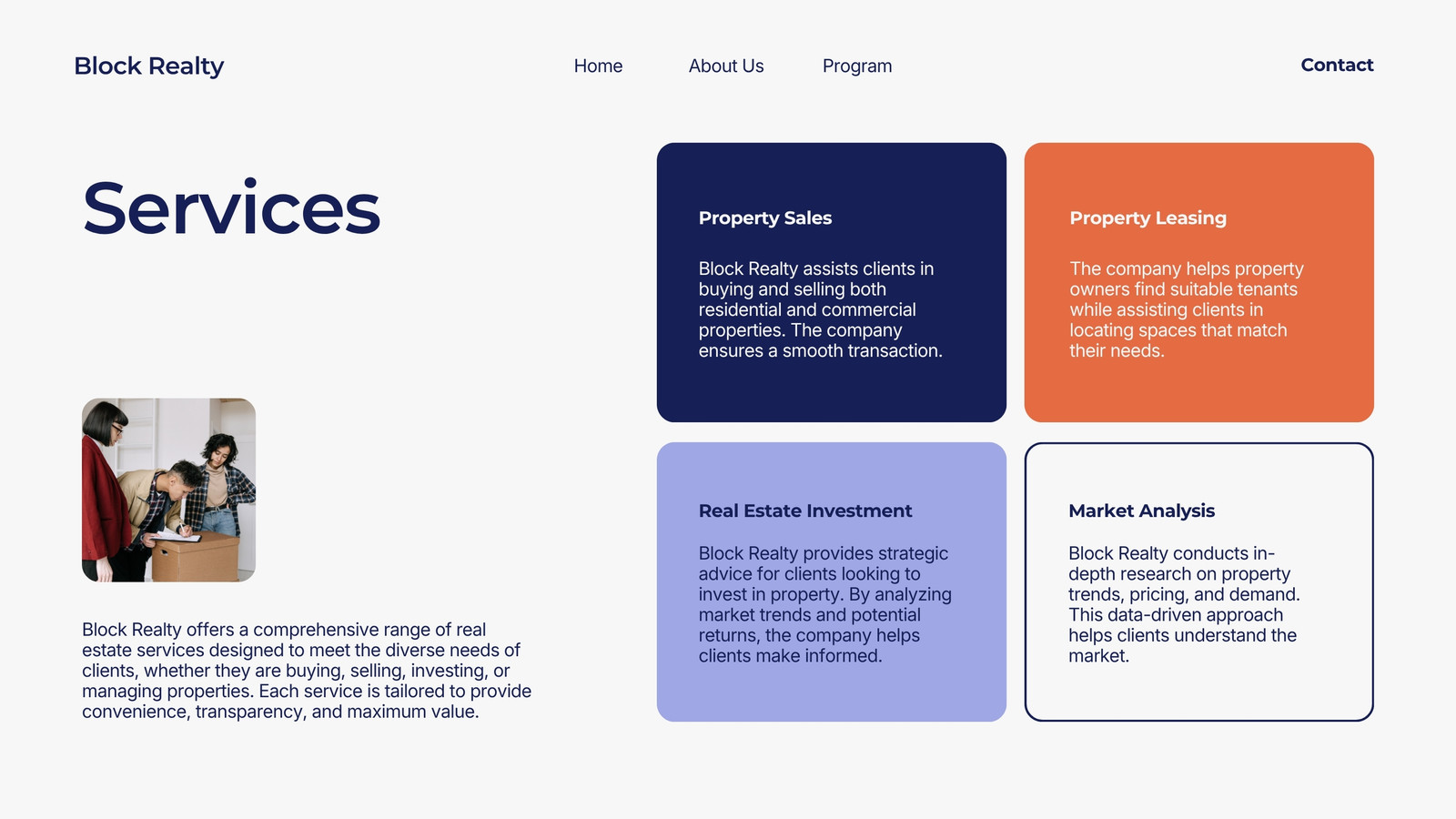 Block Realty

Home

About Us

Program

Contact

Services

Block Realty offers a comprehensive range of real estate services designed to meet the diverse needs of clients, whether they are buying, selling, investing, or managing properties. Each service is tailored to provide convenience, transparency, and maximum value.

Property Sales

Block Realty assists clients in buying and selling both residential and commercial properties. The company ensures a smooth transaction.

Property Leasing

The company helps property owners find suitable tenants while assisting clients in locating spaces that match their needs.

Real Estate Investment

Block Realty provides strategic advice for clients looking to invest in property. By analyzing market trends and potential returns, the company helps clients make informed.

Market Analysis

Block Realty conducts in-depth research on property trends, pricing, and demand. This data-driven approach helps clients understand the market.